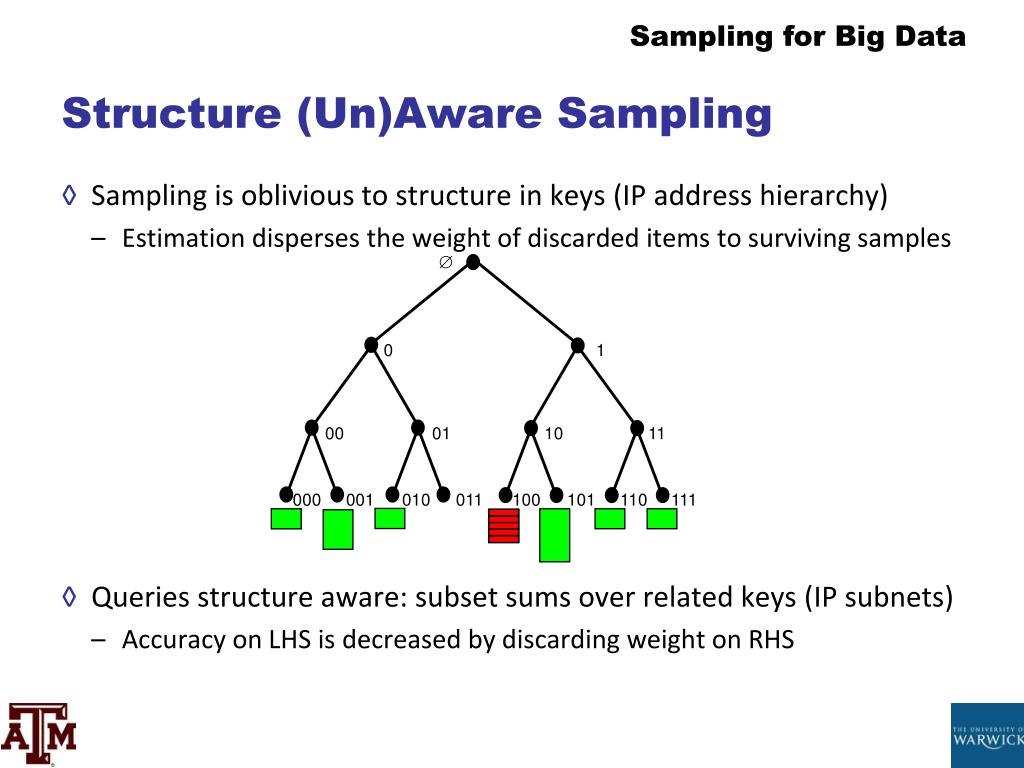 Sampling for Big Data

Structure (Un)Aware Sampling

◊ Sampling is oblivious to structure in keys (IP address hierarchy)

– Estimation disperses the weight of discarded items to surviving samples

$\emptyset$

0

1

00

01

10

11

000 001 010 011 100 101 110 111

◊ Queries structure aware: subset sums over related keys (IP subnets)

– Accuracy on LHS is decreased by discarding weight on RHS

ATM

THE UNIVERSITY OF WARWICK